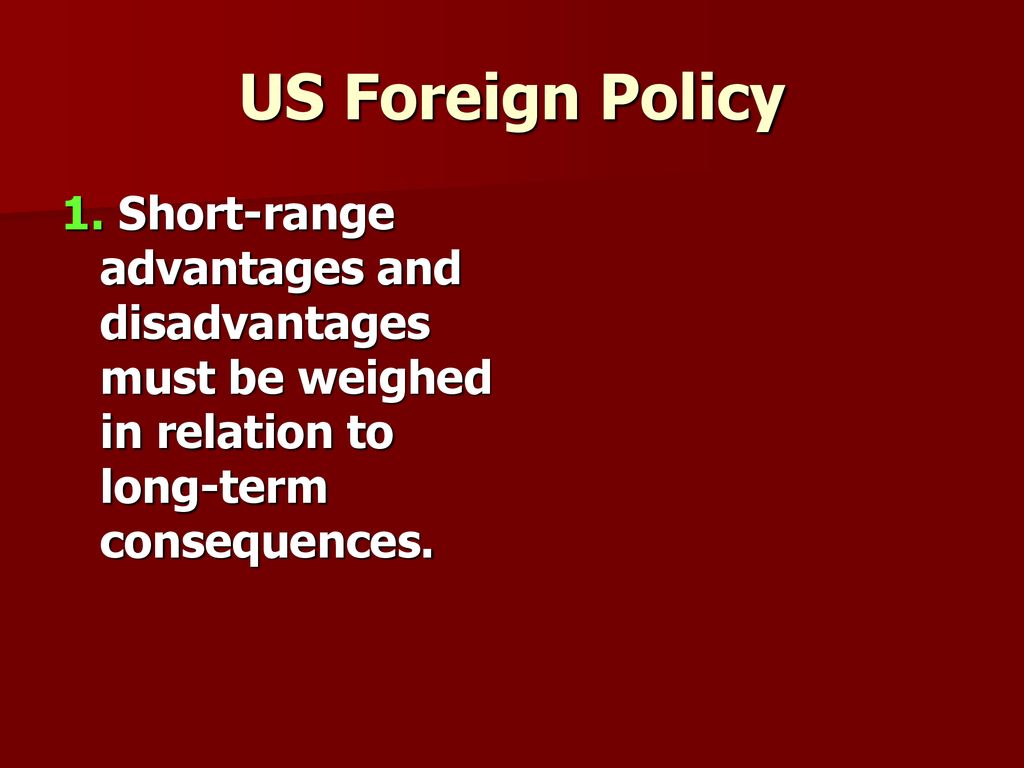 US Foreign Policy

1. Short-range advantages and disadvantages must be weighed in relation to long-term consequences.